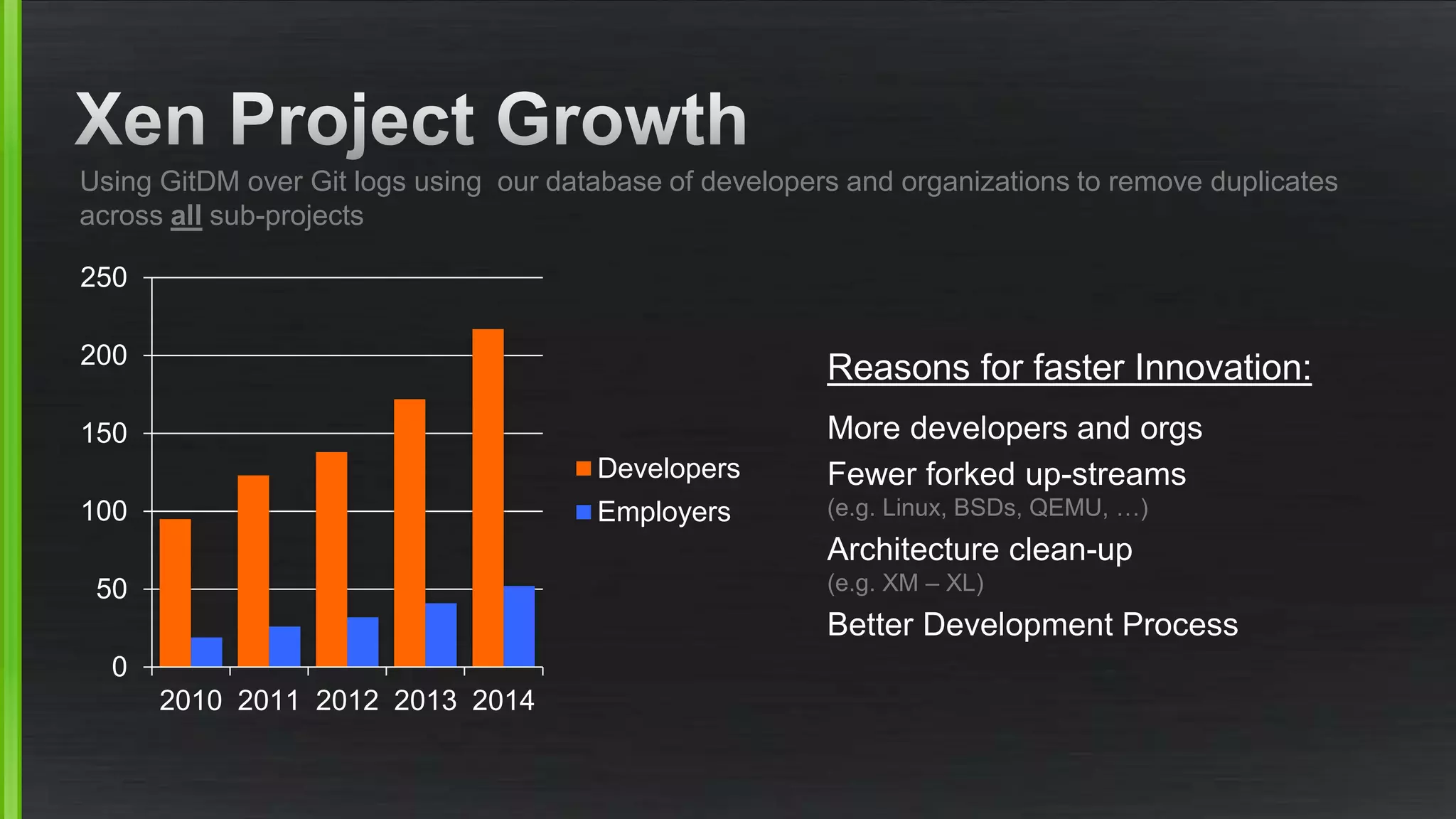 Xen Project Growth

Using GitDM over Git logs using our database of developers and organizations to remove duplicates across all sub-projects

250
200
150
100
50
0
2010 2011 2012 2013 2014

Developers
Employers

Reasons for faster Innovation:

More developers and orgs

Fewer forked up-streams
(e.g. Linux, BSDs, QEMU, …)

Architecture clean-up
(e.g. XM – XL)

Better Development Process